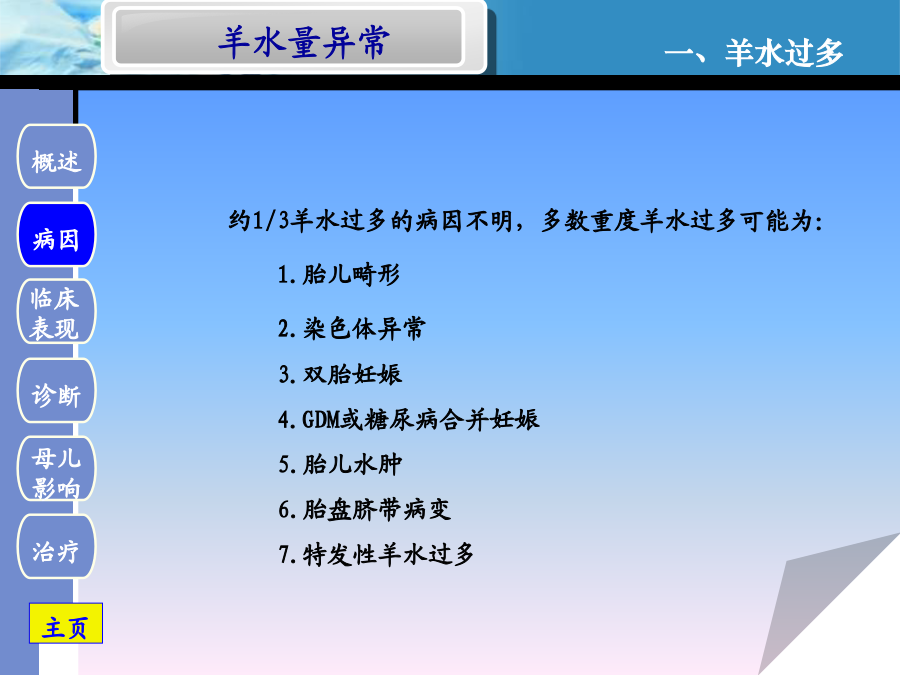 羊水量异常

一、羊水过多

概述

病因

临床表现

诊断

母儿影响

治疗

主页

约1/3羊水过多的病因不明，多数重度羊水过多可能为：

1.胎儿畸形

2.染色体异常

3.双胎妊娠

4.GDM或糖尿病合并妊娠

5.胎儿水肿

6.胎盘脐带病变

7.特发性羊水过多